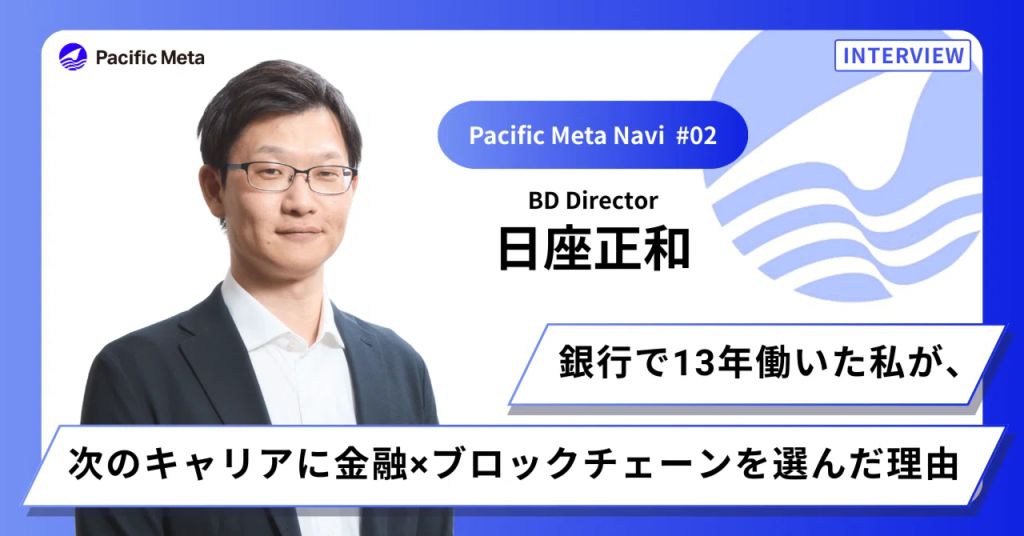 Pacific Meta

INTERVIEW

Pacific Meta Navi #02

BD Director
日座正和

銀行で13年働いた私が、

次のキャリアに金融×ブロックチェーンを選んだ理由